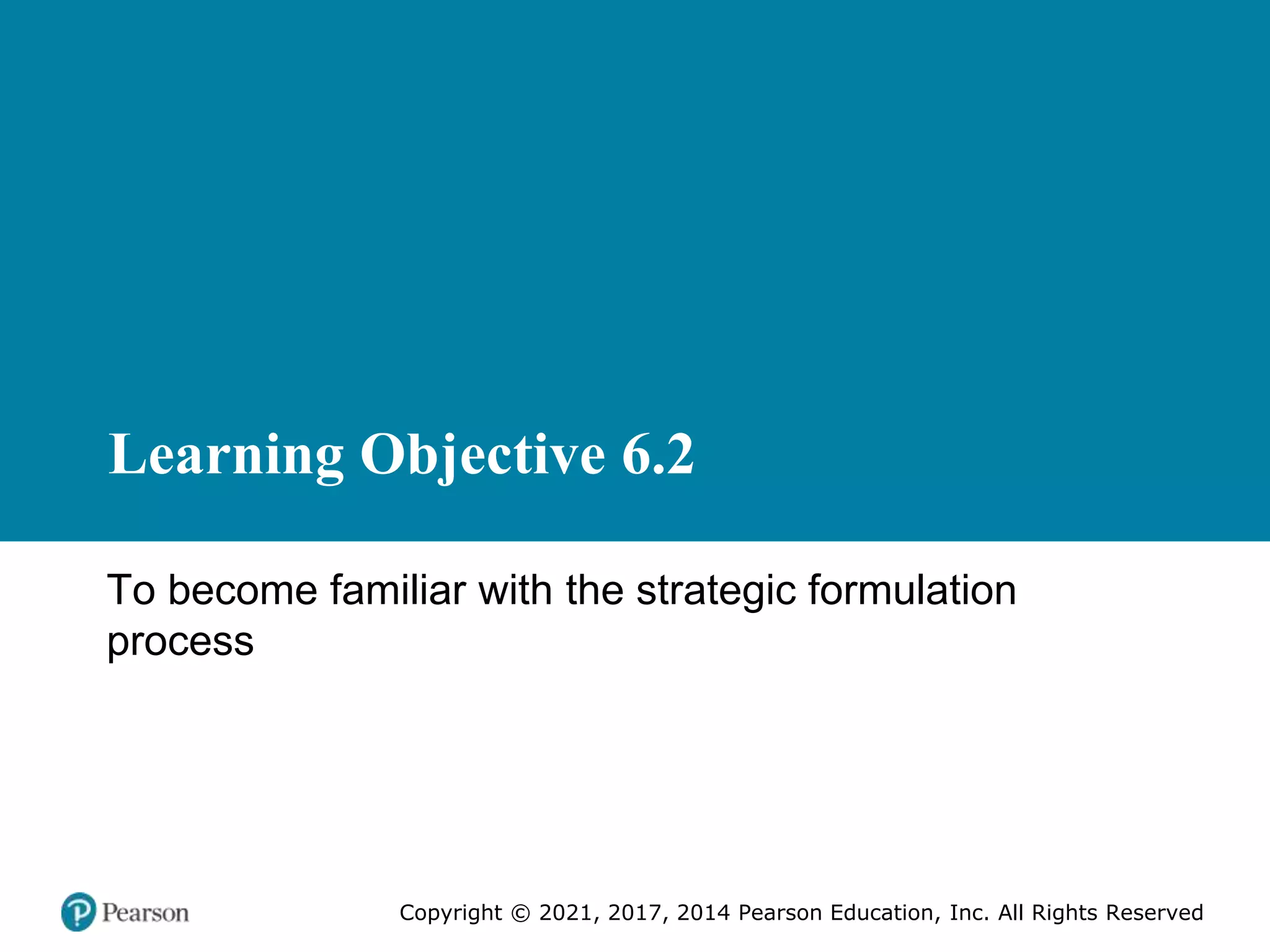 Learning Objective 6.2

To become familiar with the strategic formulation process

Pearson

Copyright © 2021, 2017, 2014 Pearson Education, Inc. All Rights Reserved